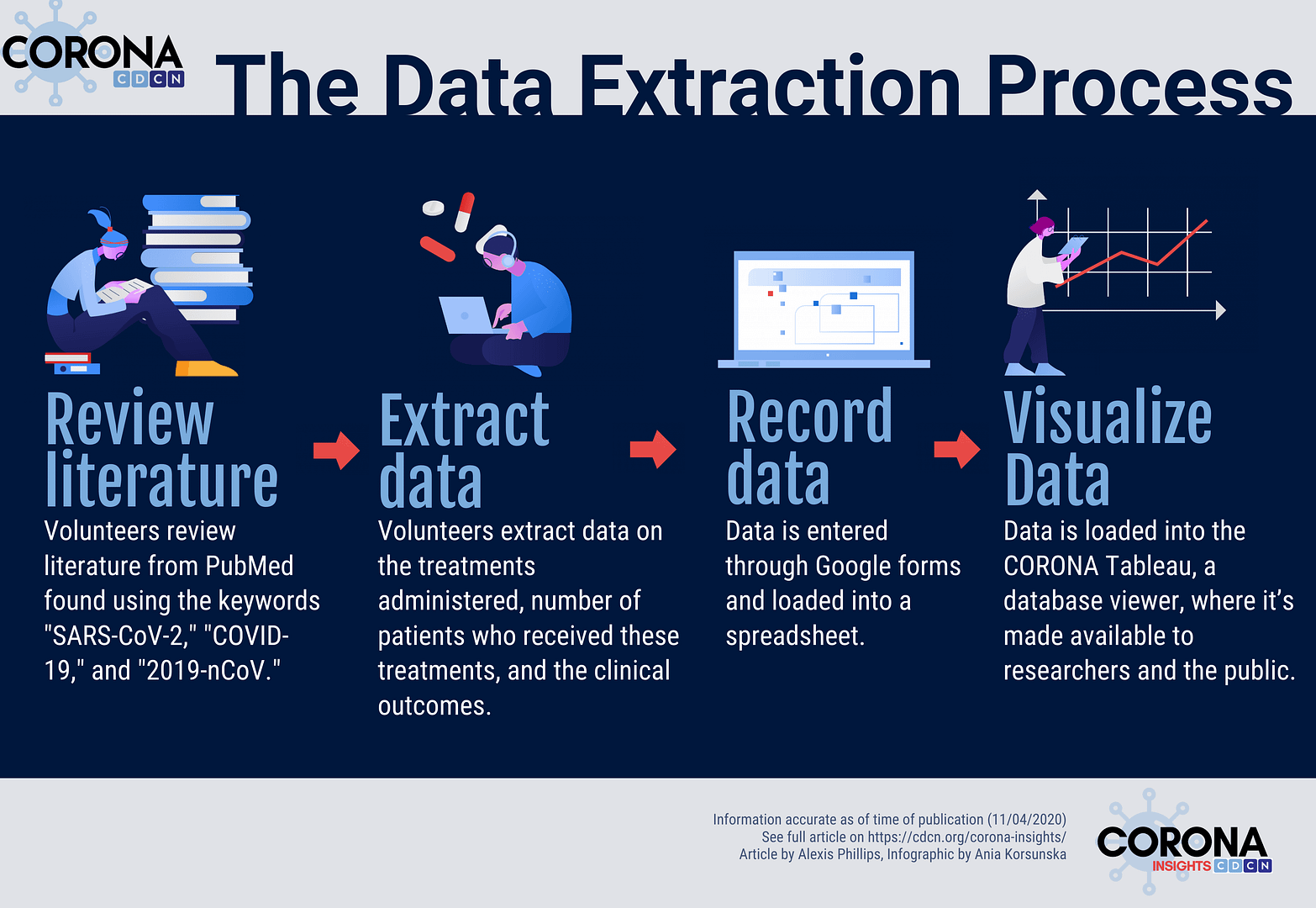 CORONA
CDCN

The Data Extraction Process

Review literature
Volunteers review literature from PubMed found using the keywords "SARS-CoV-2," "COVID-19," and "2019-nCoV."

Extract data
Volunteers extract data on the treatments administered, number of patients who received these treatments, and the clinical outcomes.

Record data
Data is entered through Google forms and loaded into a spreadsheet.

Visualize Data
Data is loaded into the CORONA Tableau, a database viewer, where it's made available to researchers and the public.

Information accurate as of time of publication (11/04/2020)
See full article on https://cdcn.org/corona-insights/
Article by Alexis Phillips, Infographic by Ania Korsunska

CORONA
INSIGHTS CDCN